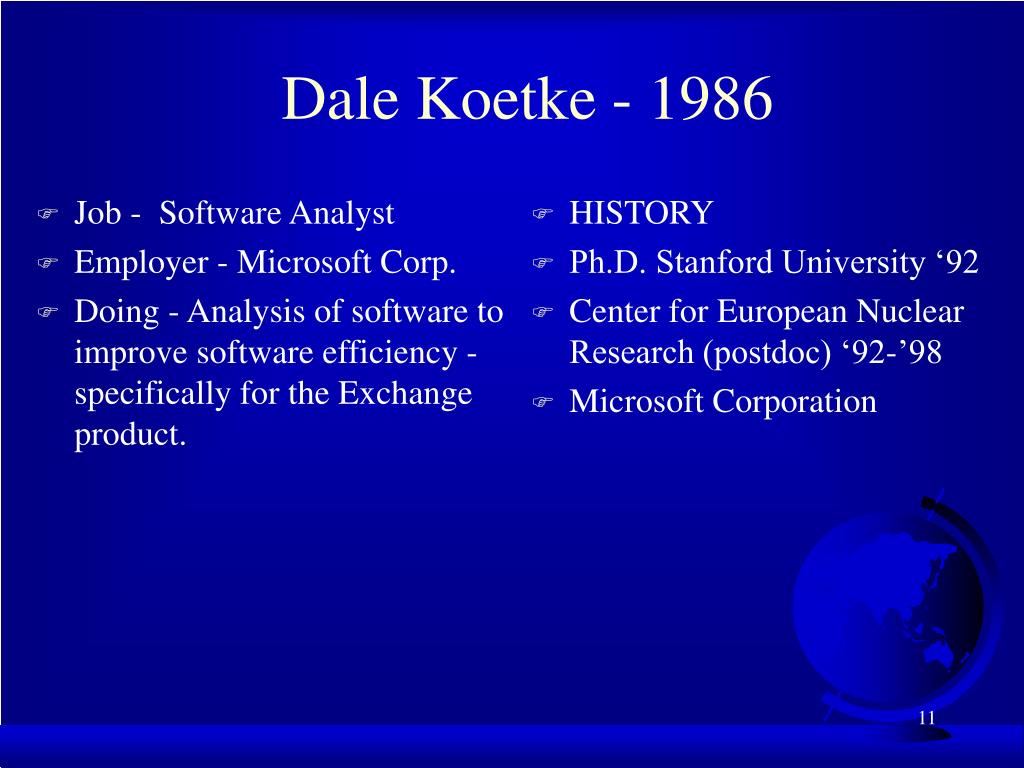 Dale Koetke - 1986

Job - Software Analyst
Employer - Microsoft Corp.
Doing - Analysis of software to improve software efficiency - specifically for the Exchange product.

HISTORY
Ph.D. Stanford University ‘92
Center for European Nuclear Research (postdoc) ‘92-’98
Microsoft Corporation

11